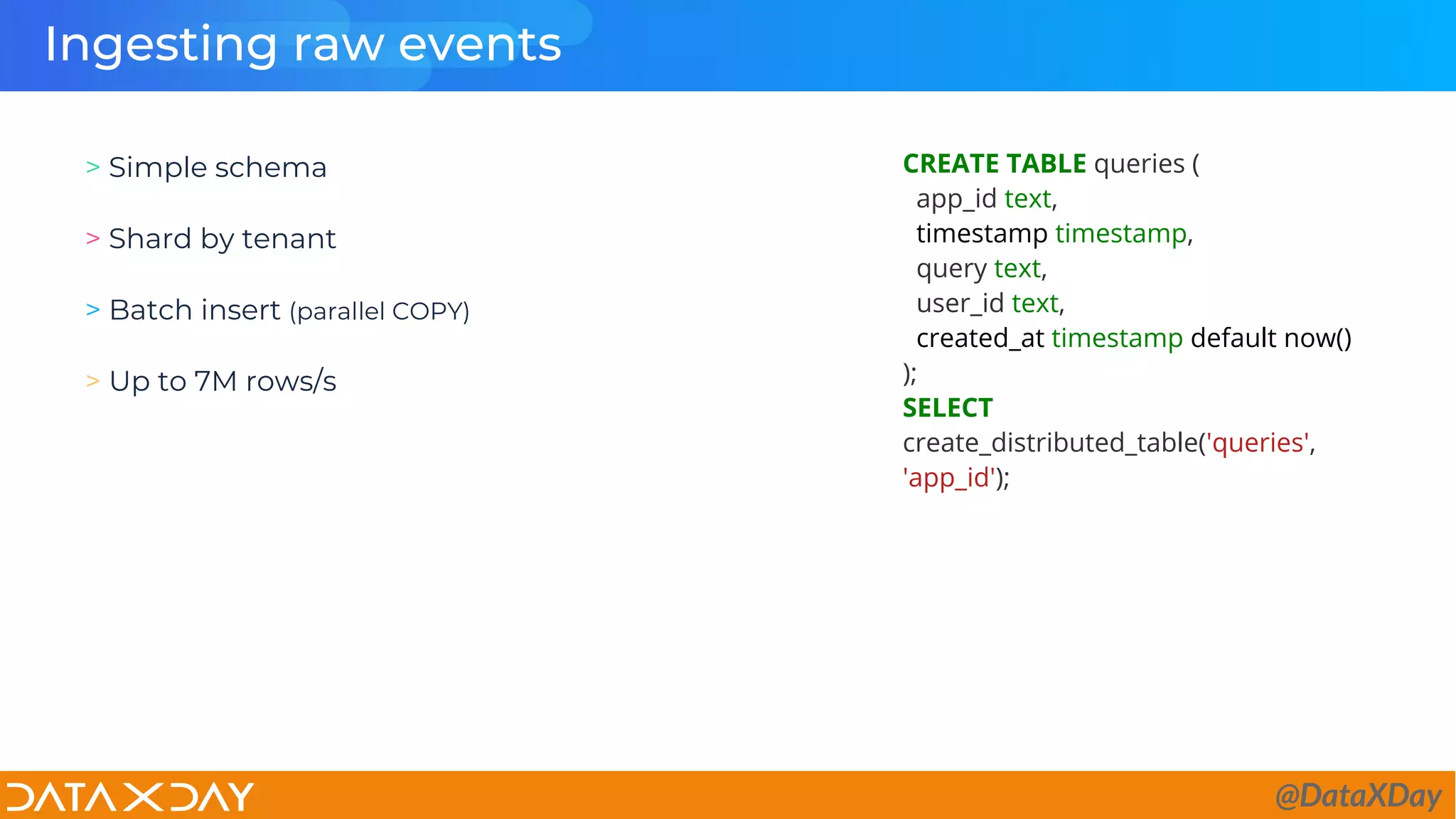 Ingesting raw events

> Simple schema

> Shard by tenant

> Batch insert (parallel COPY)

> Up to 7M rows/s

CREATE TABLE queries (
app_id text,
timestamp timestamp,
query text,
user_id text,
created_at timestamp default now()
);
SELECT
create_distributed_table('queries',
'app_id');

DATA X DAY

@DataXDay